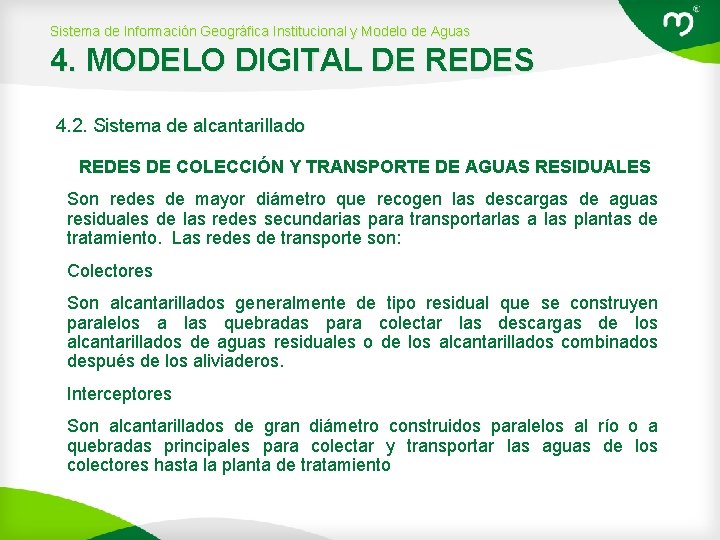 Sistema de Información Geográfica Institucional y Modelo de Aguas

4. MODELO DIGITAL DE REDES

4.2. Sistema de alcantarillado

REDES DE COLECCIÓN Y TRANSPORTE DE AGUAS RESIDUALES

Son redes de mayor diámetro que recogen las descargas de aguas residuales de las redes secundarias para transportarlas a las plantas de tratamiento. Las redes de transporte son:

Colectores

Son alcantarillados generalmente de tipo residual que se construyen paralelos a las quebradas para colectar las descargas de los alcantarillados de aguas residuales o de los alcantarillados combinados después de los aliviaderos.

Interceptores

Son alcantarillados de gran diámetro construidos paralelos al río o a quebradas principales para colectar y transportar las aguas de los colectores hasta la planta de tratamiento